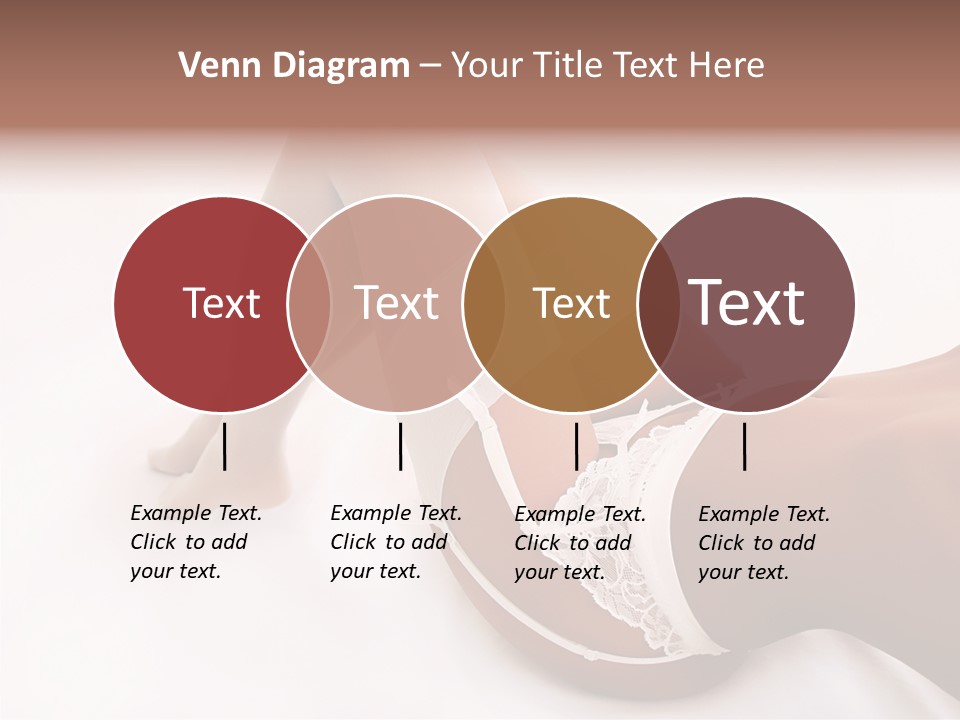 Venn Diagram – Your Title Text Here

Text

Text

Text

Text

Example Text. Click to add your text.

Example Text. Click to add your text.

Example Text. Click to add your text.

Example Text. Click to add your text.